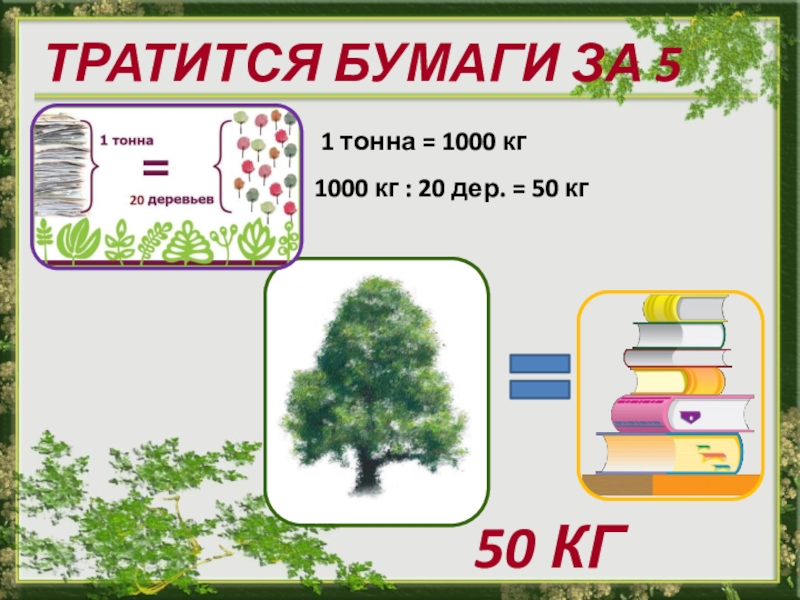 ТРАТИТСЯ БУМАГИ ЗА 5

1 тонна
=
20 деревьев

1 тонна = 1000 кг

1000 кг : 20 дер. = 50 кг

50 КГ